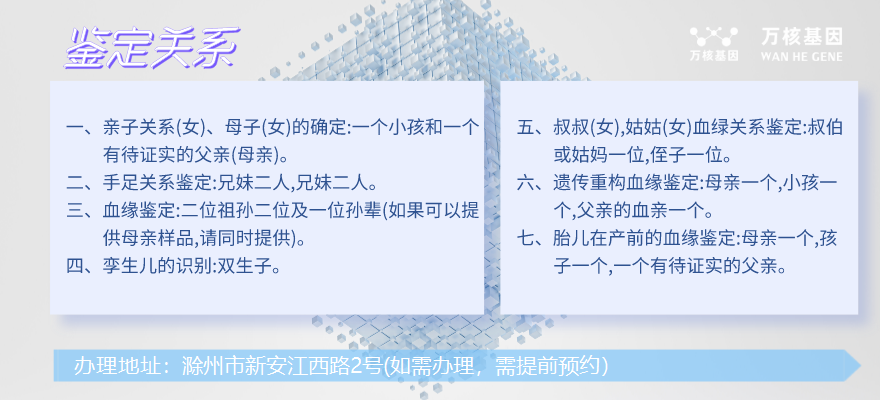 鉴定关系

万核基因
万核基因 WAN HE GENE

一、亲子关系(女)、母子(女)的确定:一个小孩和一个有待证实的父亲(母亲)。
二、手足关系鉴定:兄妹二人,兄妹二人。
三、血缘鉴定:二位祖孙二位及一位孙辈(如果可以提供母亲样品,请同时提供)。
四、孪生儿的识别:双生子。

五、叔叔(女),姑姑(女)血绿关系鉴定:叔伯或姑妈一位,侄子一位。
六、遗传重构血缘鉴定:母亲一个,小孩一个,父亲的血亲一个。
七、胎儿在产前的血缘鉴定:母亲一个,孩子一个,一个有待证实的父亲。

办理地址:滁州市新安江西路2号(如需办理,需提前预约)